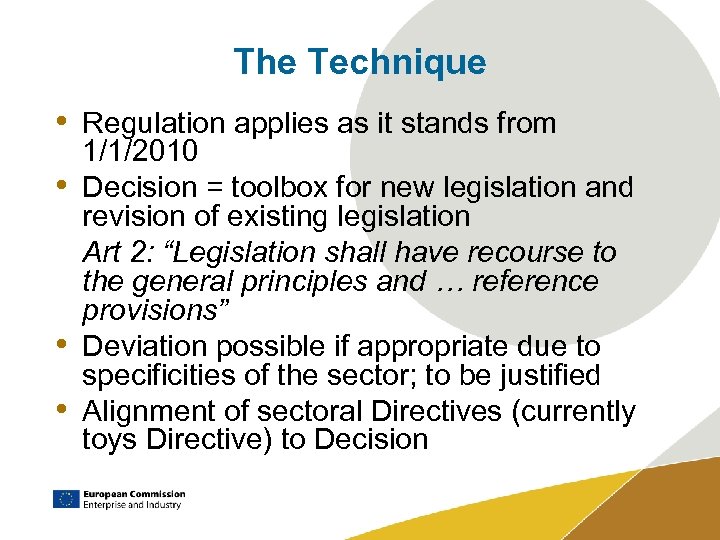 The Technique

• Regulation applies as it stands from 1/1/2010
• Decision = toolbox for new legislation and revision of existing legislation

Art 2: “Legislation shall have recourse to the general principles and … reference provisions”

• Deviation possible if appropriate due to specificities of the sector; to be justified
• Alignment of sectoral Directives (currently toys Directive) to Decision

European Commission
Enterprise and Industry